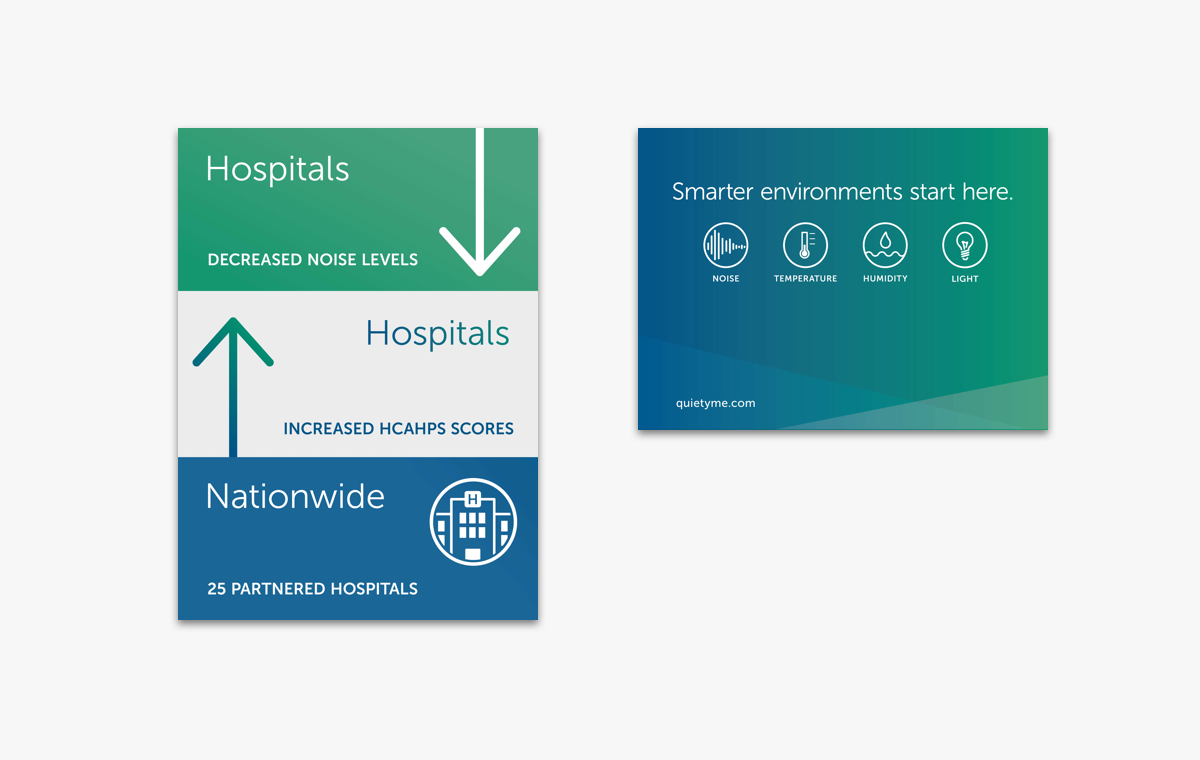 Hospitals

DECREASED NOISE LEVELS

Hospitals

INCREASED HCAHPS SCORES

Nationwide

H

25 PARTNERED HOSPITALS

Smarter environments start here.

NOISE

TEMPERATURE

HUMIDITY

LIGHT

quietyme.com